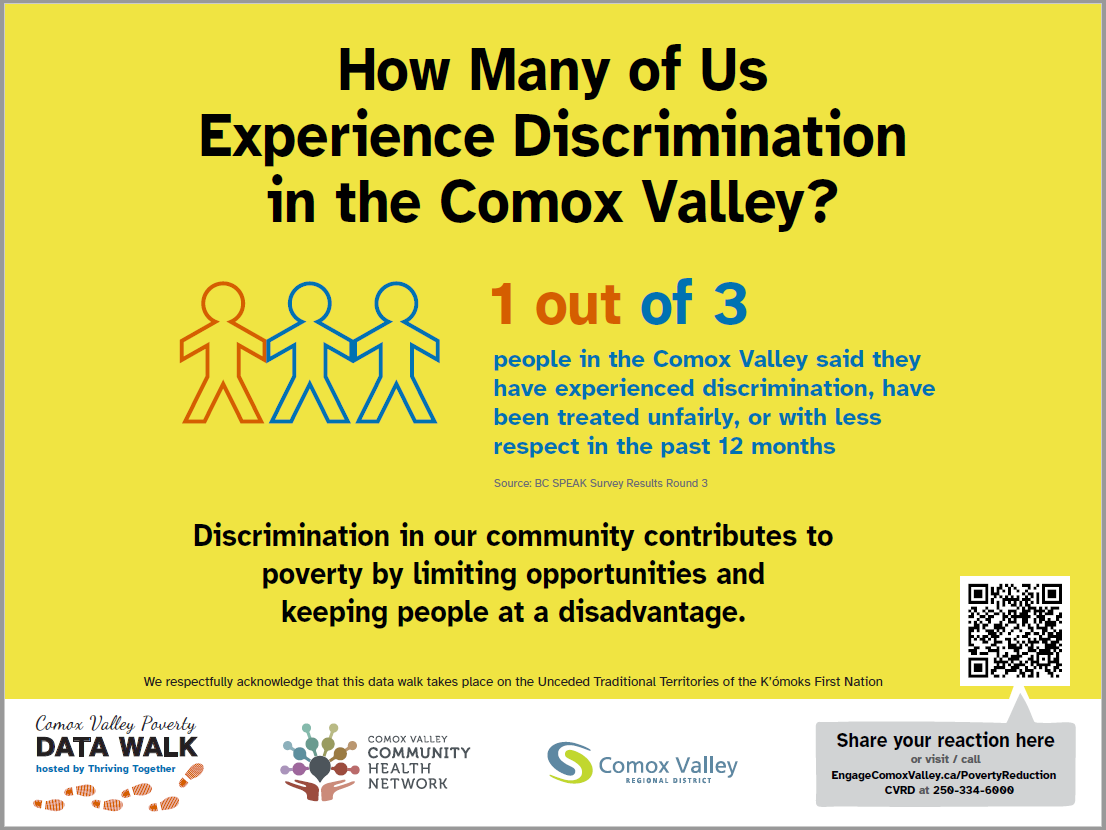 How Many of Us Experience Discrimination in the Comox Valley?

1 out of 3

people in the Comox Valley said they have experienced discrimination, have been treated unfairly, or with less respect in the past 12 months

Source: BC SPEAK Survey Results Round 3

Discrimination in our community contributes to poverty by limiting opportunities and keeping people at a disadvantage.

We respectfully acknowledge that this data walk takes place on the Unceded Traditional Territories of the K'ómoks First Nation

Comox Valley Poverty
DATA WALK
hosted by Thriving Together

COMOX VALLEY
COMMUNITY
HEALTH
NETWORK

Comox Valley
REGIONAL DISTRICT

Share your reaction here
or visit / call
EngageComoxValley.ca/PovertyReduction
CVRD at 250-334-6000